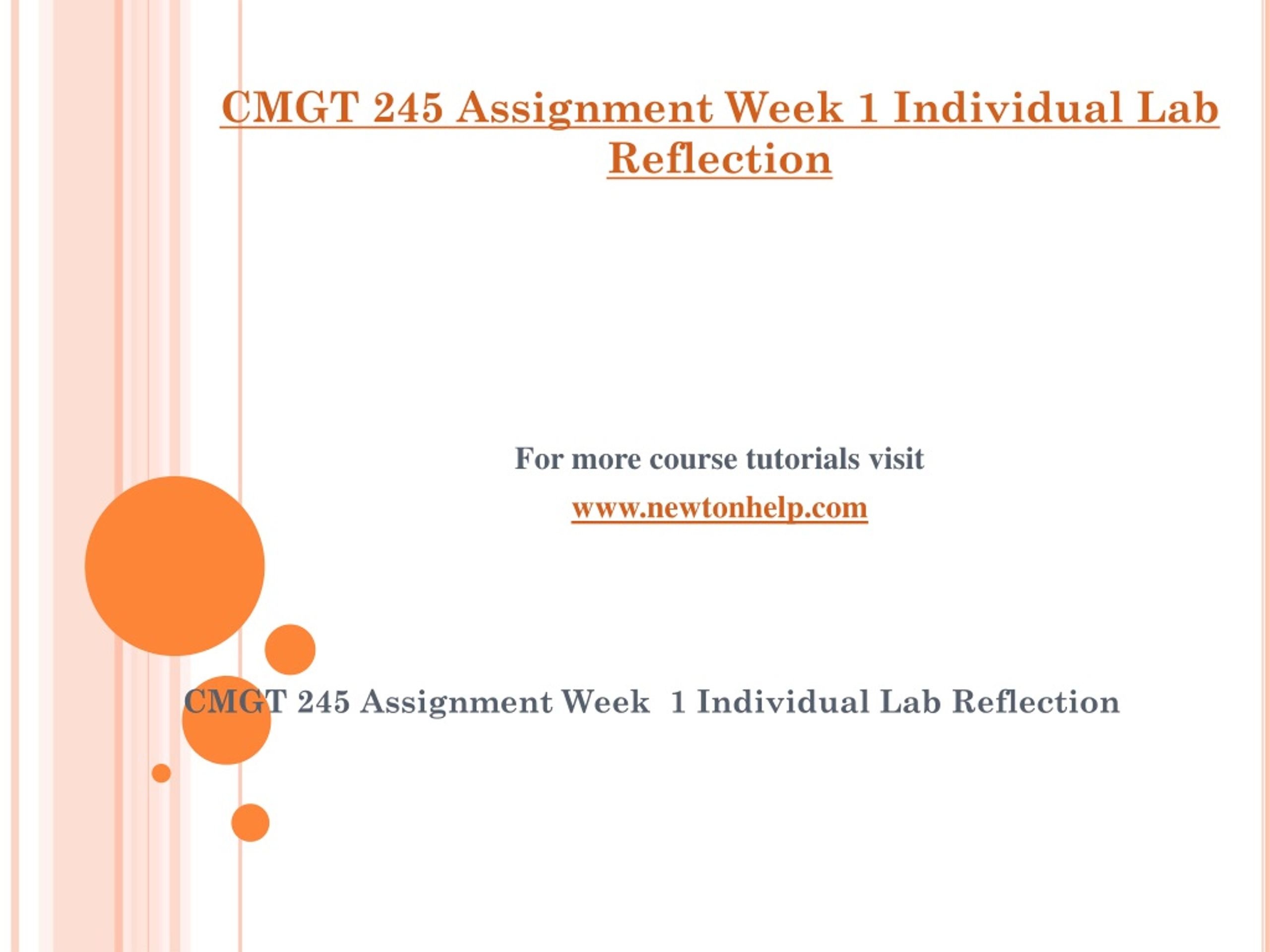 CMGT 245 Assignment Week 1 Individual Lab Reflection

For more course tutorials visit

www.newtonhelp.com

CMGT 245 Assignment Week 1 Individual Lab Reflection